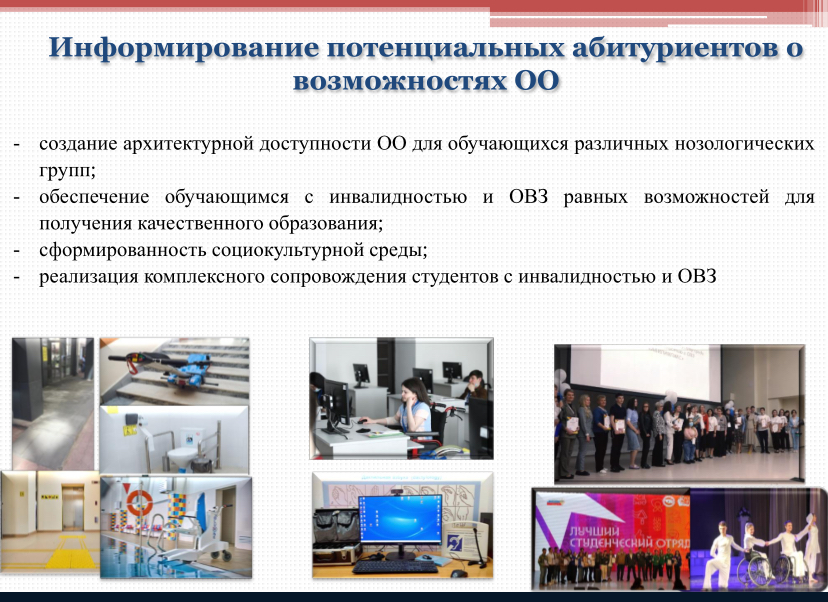 Информирование потенциальных абитуриентов о возможностях ОО

- создание архитектурной доступности ОО для обучающихся различных нозологических групп;
- обеспечение обучающимся с инвалидностью и ОВЗ равных возможностей для получения качественного образования;
- сформированность социокультурной среды;
- реализация комплексного сопровождения студентов с инвалидностью и ОВЗ

ЛУЧШИЙ СТУДЕНЧЕСКИЙ ОТРЯД